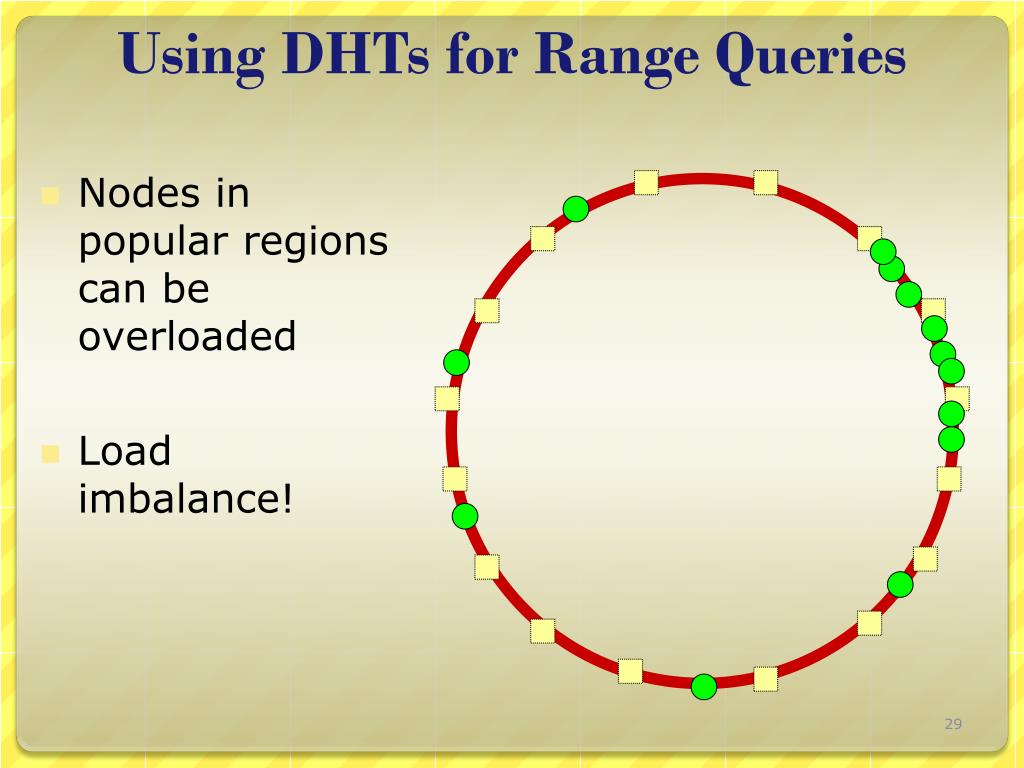 Using DHTs for Range Queries

Nodes in popular regions can be overloaded

Load imbalance!

29